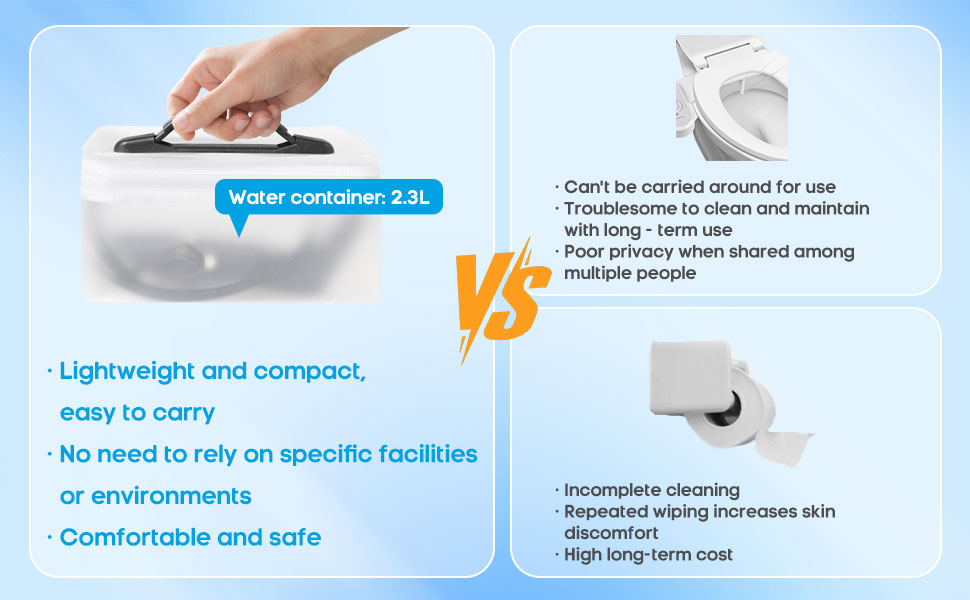 Water container: 2.3L

· Lightweight and compact, easy to carry
· No need to rely on specific facilities or environments
· Comfortable and safe

VS

· Can't be carried around for use
· Troublesome to clean and maintain with long - term use
· Poor privacy when shared among multiple people

· Incomplete cleaning
· Repeated wiping increases skin discomfort
· High long-term cost